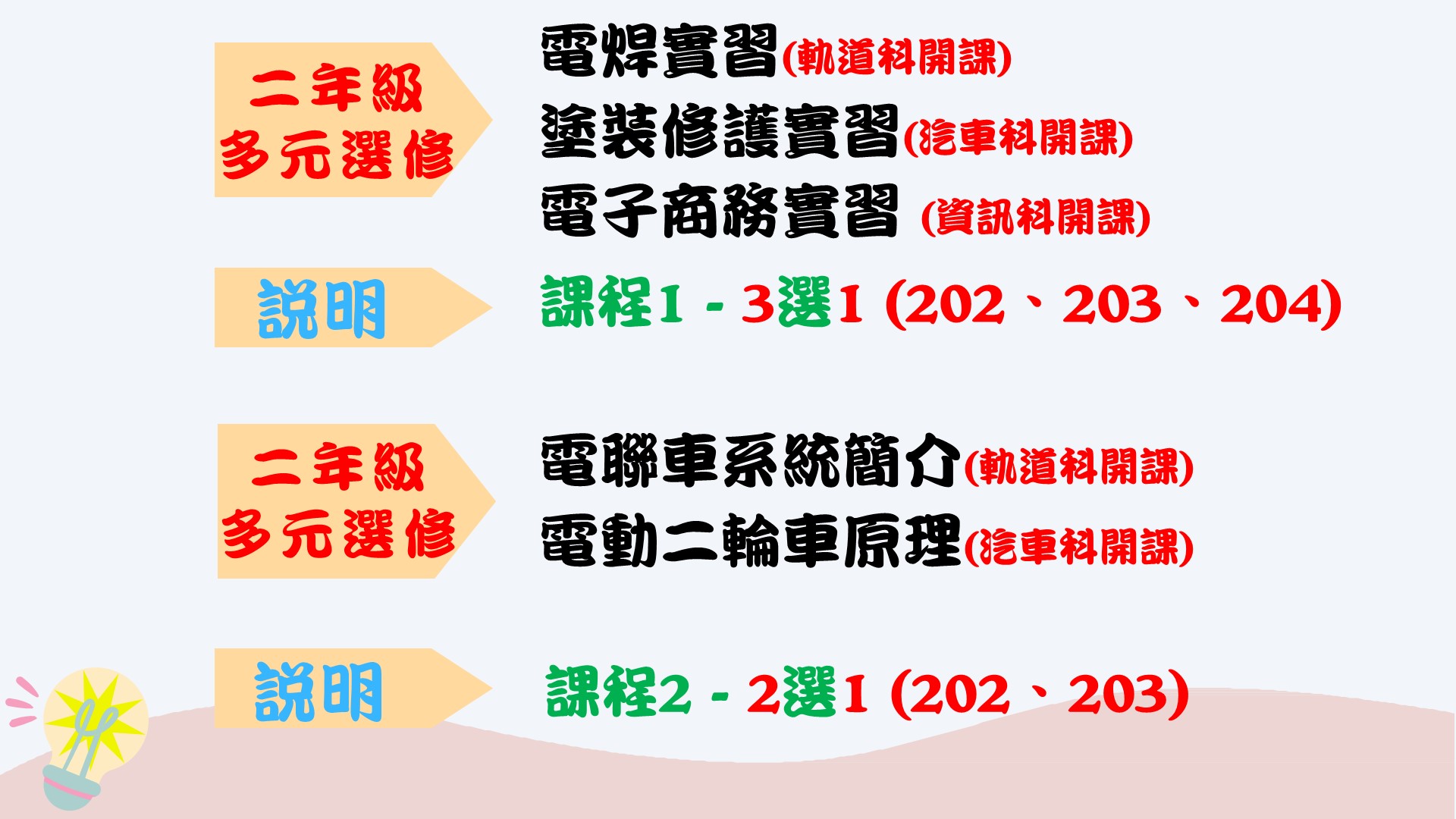 二年級
多元選修

電焊實習(軌道科開課)
塗裝修護實習(汽車科開課)
電子商務實習 (資訊科開課)

說明

課程1 - 3選1 (202、203、204)

二年級
多元選修

電聯車系統簡介(軌道科開課)
電動二輪車原理(汽車科開課)

說明

課程2 - 2選1 (202、203)